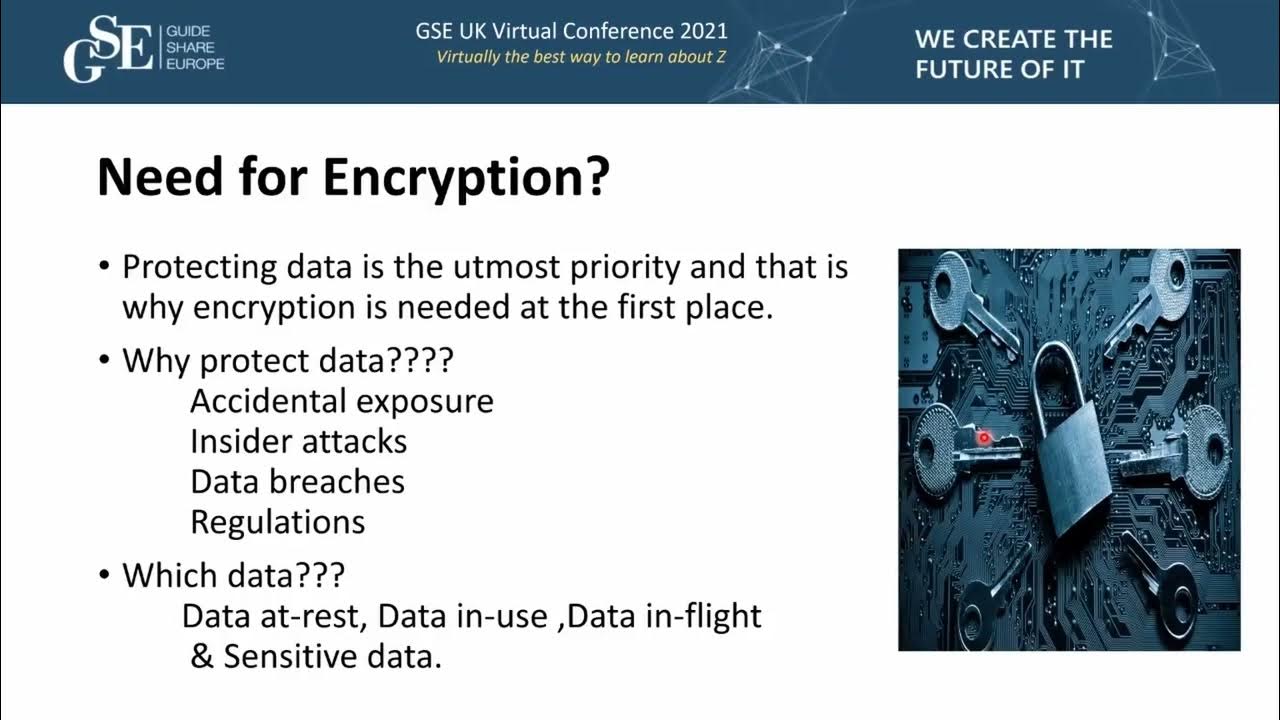 GSE GUIDE SHARE EUROPE

GSE UK Virtual Conference 2021
Virtually the best way to learn about Z

WE CREATE THE FUTURE OF IT

Need for Encryption?

• Protecting data is the utmost priority and that is why encryption is needed at the first place.

• Why protect data????
Accidental exposure
Insider attacks
Data breaches
Regulations

• Which data???
Data at-rest, Data in-use ,Data in-flight
& Sensitive data.